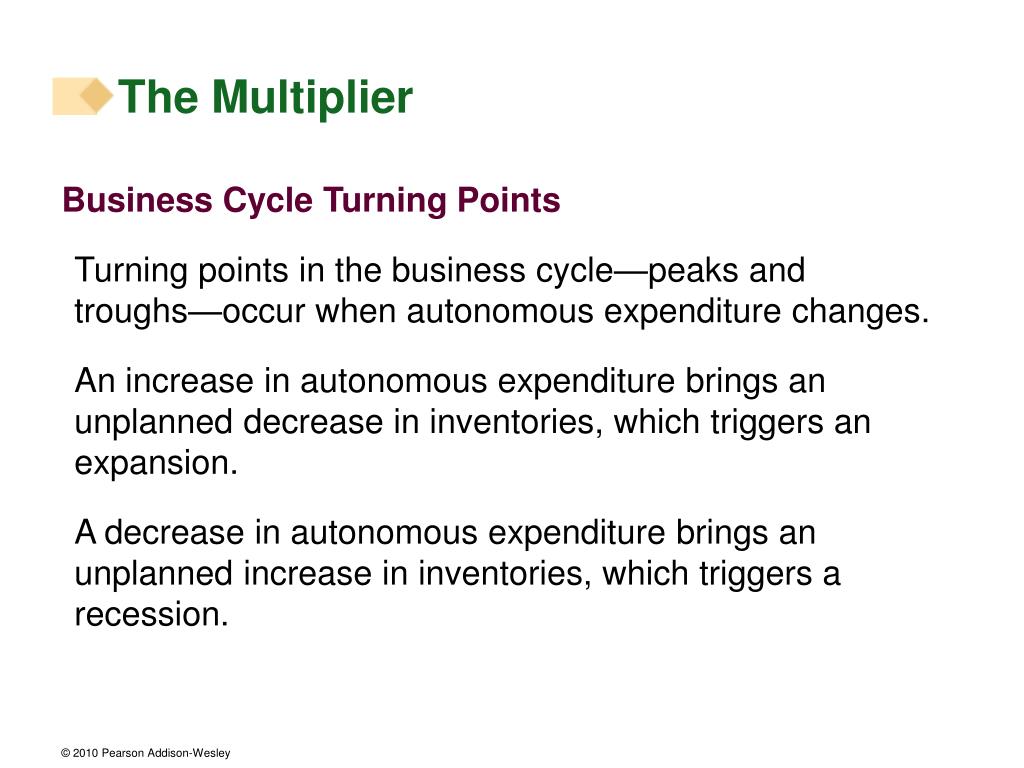 The Multiplier

Business Cycle Turning Points

Turning points in the business cycle—peaks and troughs—occur when autonomous expenditure changes.

An increase in autonomous expenditure brings an unplanned decrease in inventories, which triggers an expansion.

A decrease in autonomous expenditure brings an unplanned increase in inventories, which triggers a recession.

© 2010 Pearson Addison-Wesley